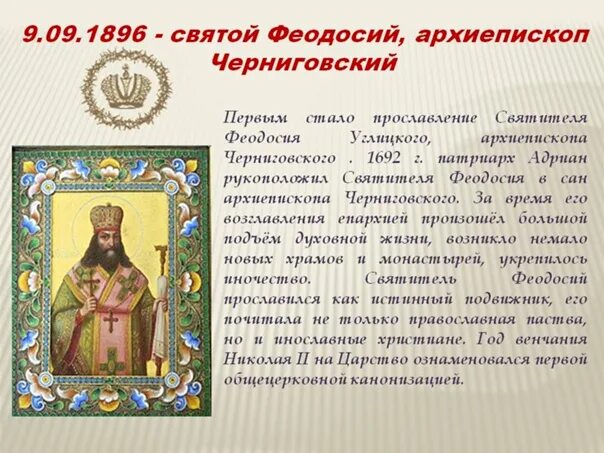 9.09.1896 - святой Феодосий, архиепископ Черниговский

Первым стало прославление Святителя Феодосия Углицкого, архиепископа Черниговского . 1692 г. патриарх Адриан рукоположил Святителя Феодосия в сан архиепископа Черниговского. За время его возглавления епархией произошёл большой подъём духовной жизни, возникло немало новых храмов и монастырей, укрепилось иночество. Святитель Феодосий прославился как истинный подвижник, его почитала не только православная паства, но и инославные христиане. Год венчания Николая II на Царство ознаменовался первой общецерковной канонизацией.